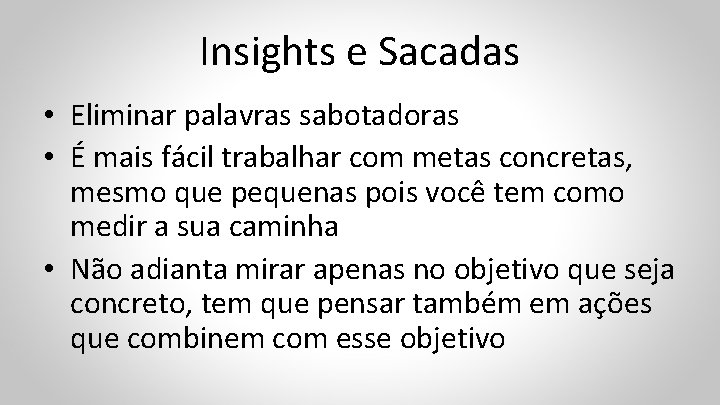 Insights e Sacadas

• Eliminar palavras sabotadoras
• É mais fácil trabalhar com metas concretas, mesmo que pequenas pois você tem como medir a sua caminha
• Não adianta mirar apenas no objetivo que seja concreto, tem que pensar também em ações que combinem com esse objetivo